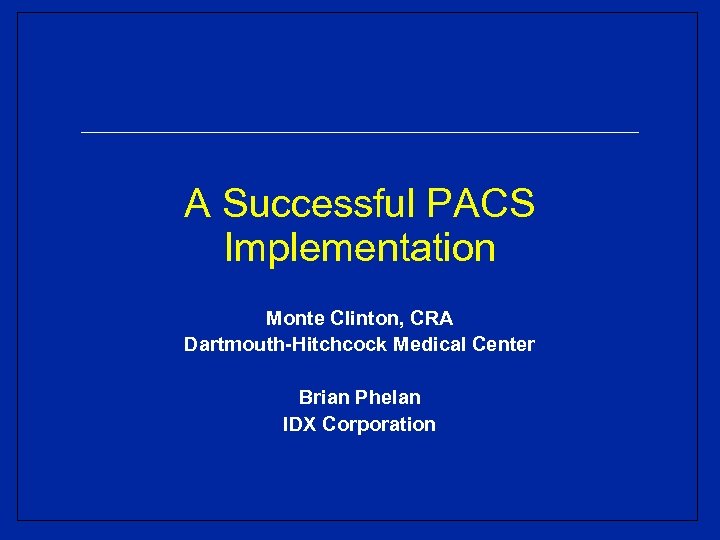 A Successful PACS Implementation

Monte Clinton, CRA
Dartmouth-Hitchcock Medical Center

Brian Phelan
IDX Corporation